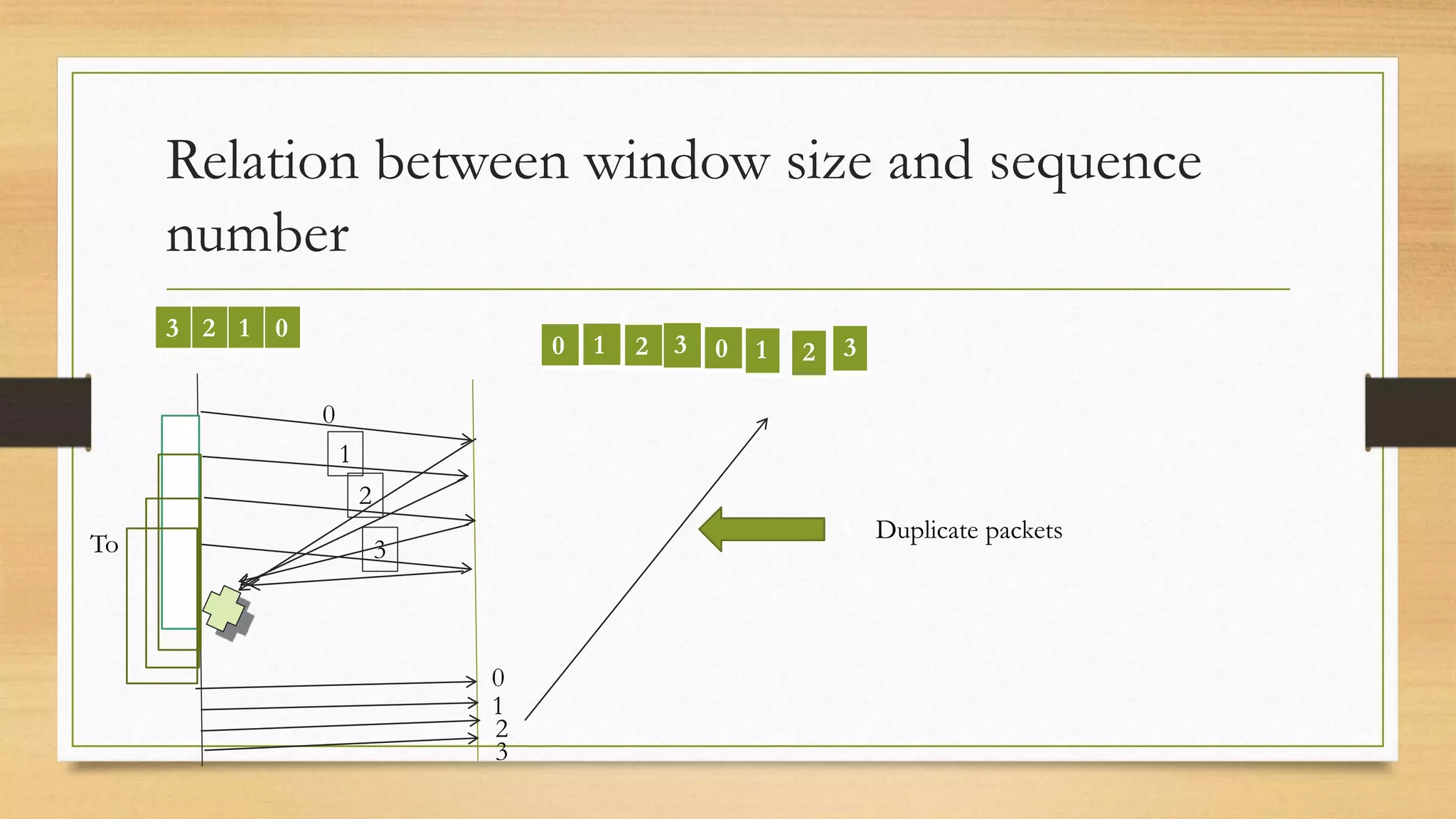 Relation between window size and sequence number

3 2 1 0

0 1 2 3 0 1 2 3

0

1

2

3

To

Duplicate packets

0
1
2
3